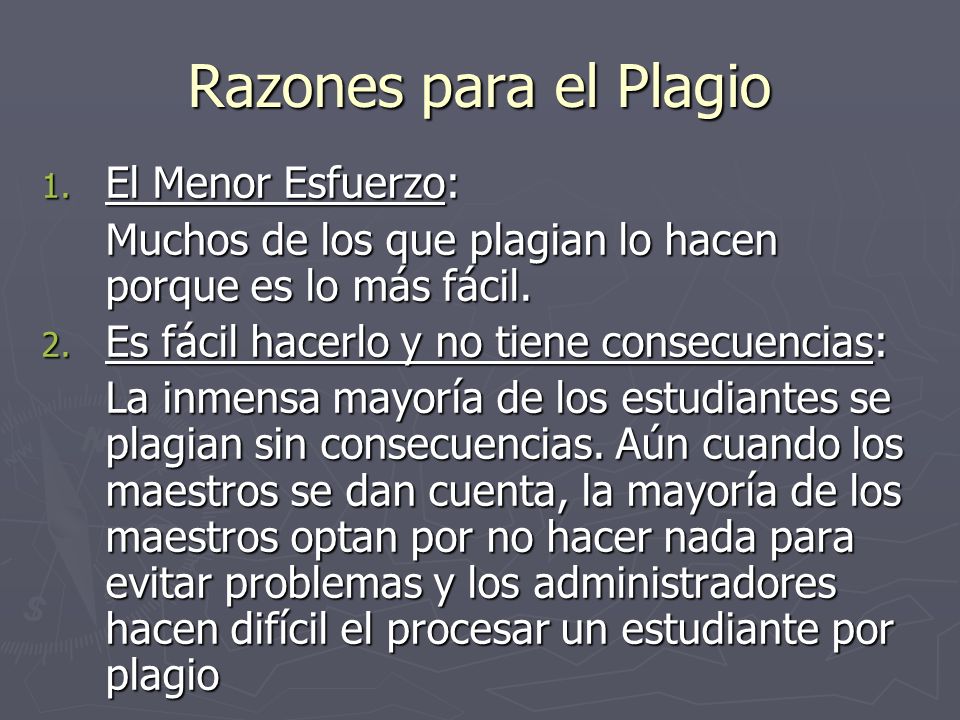 Razones para el Plagio

1. El Menor Esfuerzo:

Muchos de los que plagian lo hacen porque es lo más fácil.

2. Es fácil hacerlo y no tiene consecuencias:

La inmensa mayoría de los estudiantes se plagian sin consecuencias. Aún cuando los maestros se dan cuenta, la mayoría de los maestros optan por no hacer nada para evitar problemas y los administradores hacen difícil el procesar un estudiante por plagio